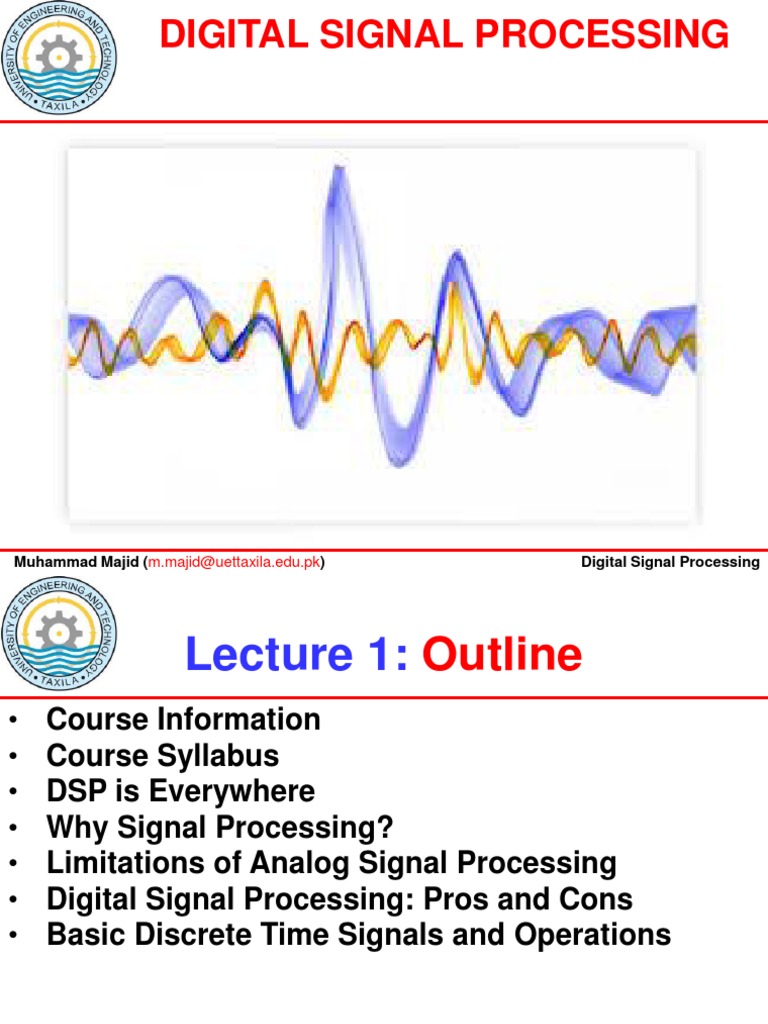 UNIVERSITY OF ENGINEERING AND TECHNOLOGY • TAXILA •

DIGITAL SIGNAL PROCESSING

Muhammad Majid (m.majid@uettaxila.edu.pk)

Digital Signal Processing

UNIVERSITY OF ENGINEERING AND TECHNOLOGY • TAXILA •

Lecture 1: Outline

• Course Information
• Course Syllabus
• DSP is Everywhere
• Why Signal Processing?
• Limitations of Analog Signal Processing
• Digital Signal Processing: Pros and Cons
• Basic Discrete Time Signals and Operations